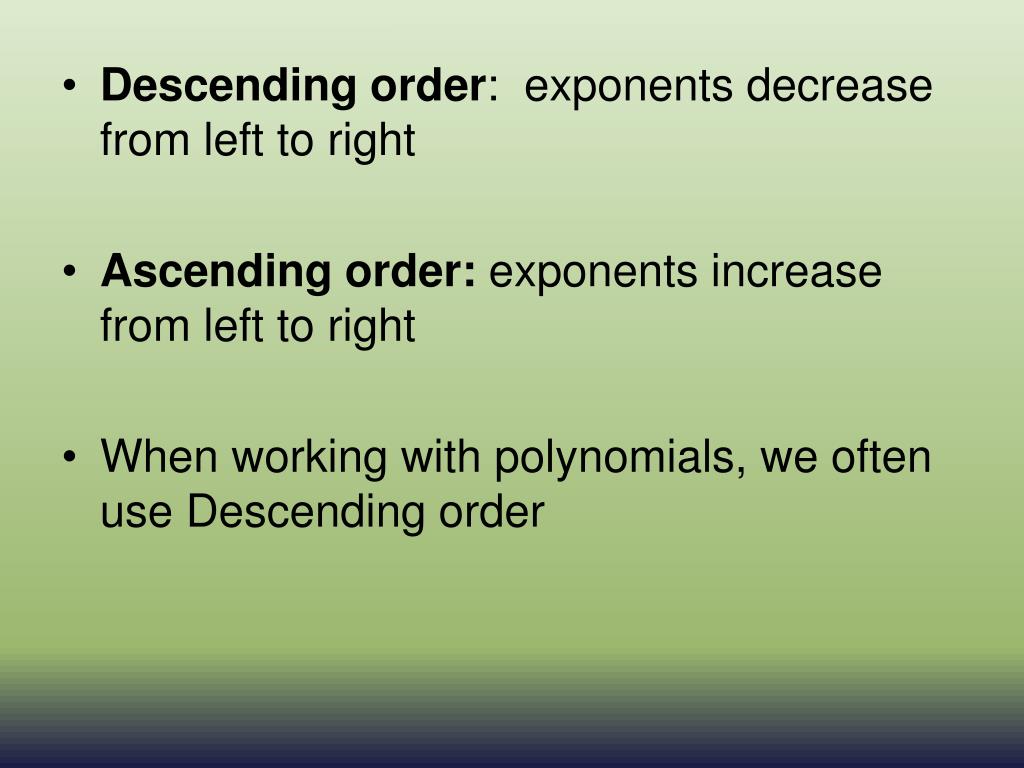 • Descending order: exponents decrease from left to right

• Ascending order: exponents increase from left to right

• When working with polynomials, we often use Descending order